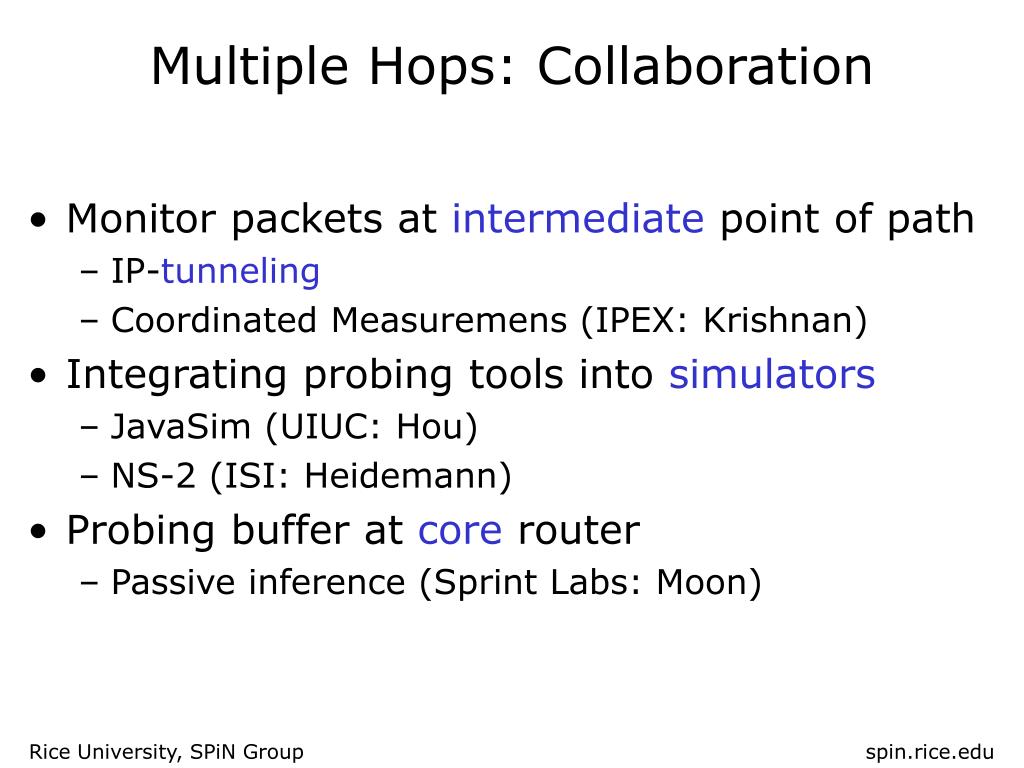 Multiple Hops: Collaboration

• Monitor packets at intermediate point of path
– IP-tunneling
– Coordinated Measuremens (IPEX: Krishnan)
• Integrating probing tools into simulators
– JavaSim (UIUC: Hou)
– NS-2 (ISI: Heidemann)
• Probing buffer at core router
– Passive inference (Sprint Labs: Moon)

Rice University, SPiN Group

spin.rice.edu